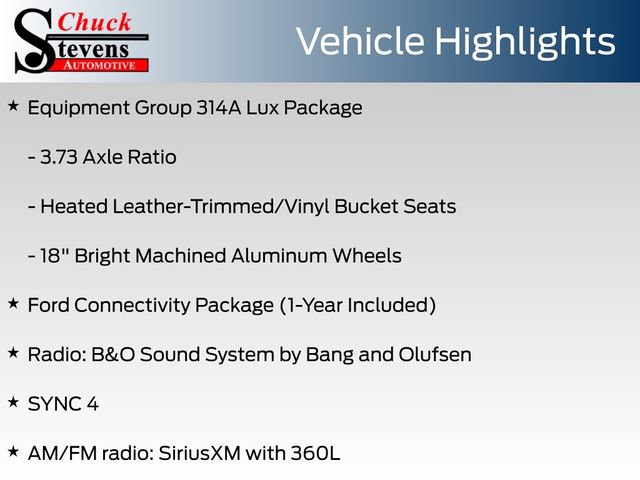 Chuck
Stevens
AUTOMOTIVE

Vehicle Highlights

★ Equipment Group 314A Lux Package

- 3.73 Axle Ratio

- Heated Leather-Trimmed/Vinyl Bucket Seats

- 18" Bright Machined Aluminum Wheels

★ Ford Connectivity Package (1-Year Included)

★ Radio: B&O Sound System by Bang and Olufsen

★ SYNC 4

★ AM/FM radio: SiriusXM with 360L